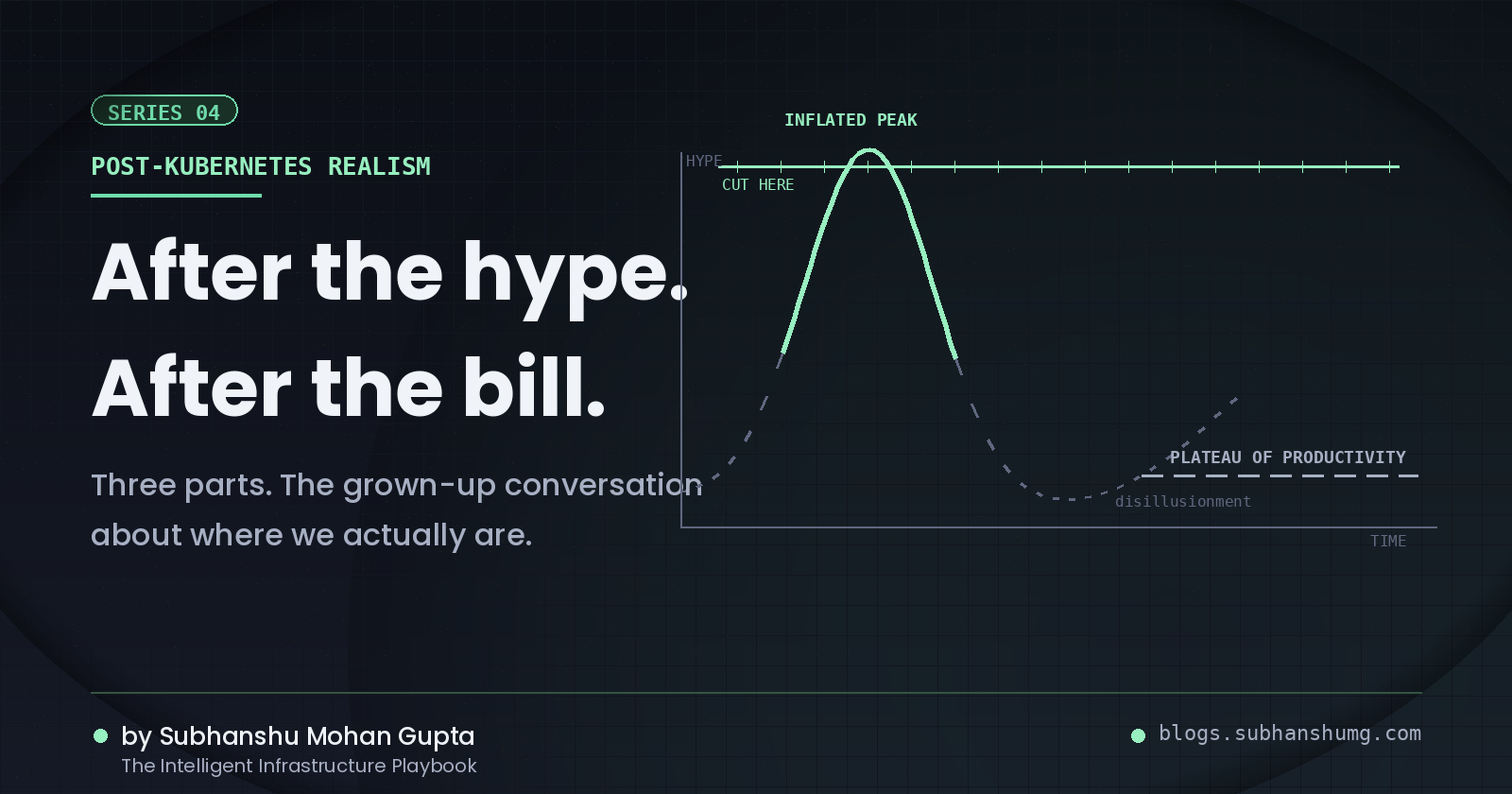 SERIES 04

POST-KUBERNETES REALISM

After the hype.
After the bill.

Three parts. The grown-up conversation about where we actually are.

INFLATED PEAK

HYPE

CUT HERE

PLATEAU OF PRODUCTIVITY

disillusionment

TIME

by Subhanshu Mohan Gupta
The Intelligent Infrastructure Playbook

blogs.subhanshumg.com